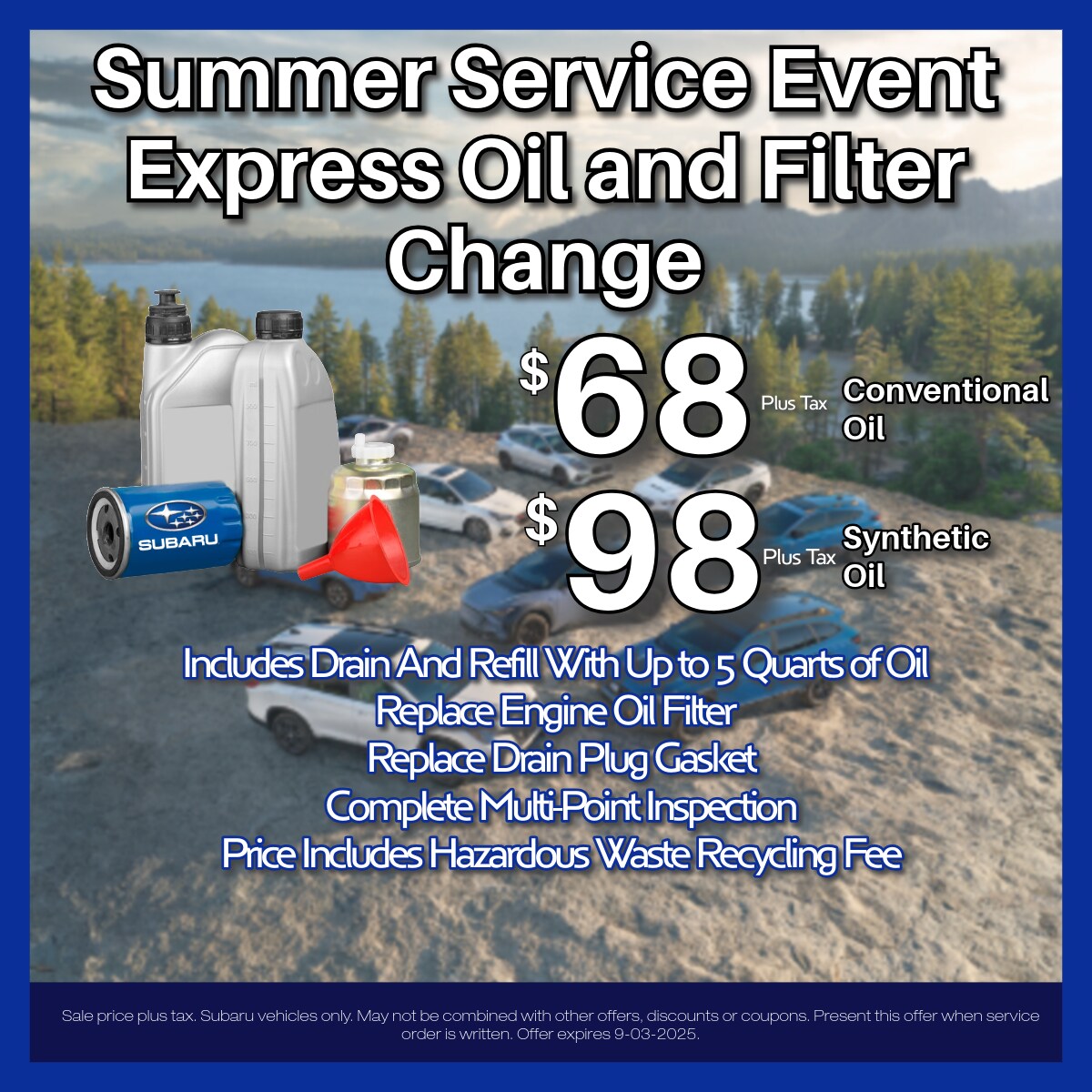 Summer Service Event
Express Oil and Filter Change

SUBARU

$68 Plus Tax Conventional Oil

$98 Plus Tax Synthetic Oil

Includes Drain And Refill With Up to 5 Quarts of Oil
Replace Engine Oil Filter
Replace Drain Plug Gasket
Complete Multi-Point Inspection
Price Includes Hazardous Waste Recycling Fee

Sale price plus tax. Subaru vehicles only. May not be combined with other offers, discounts or coupons. Present this offer when service order is written. Offer expires 9-03-2025.